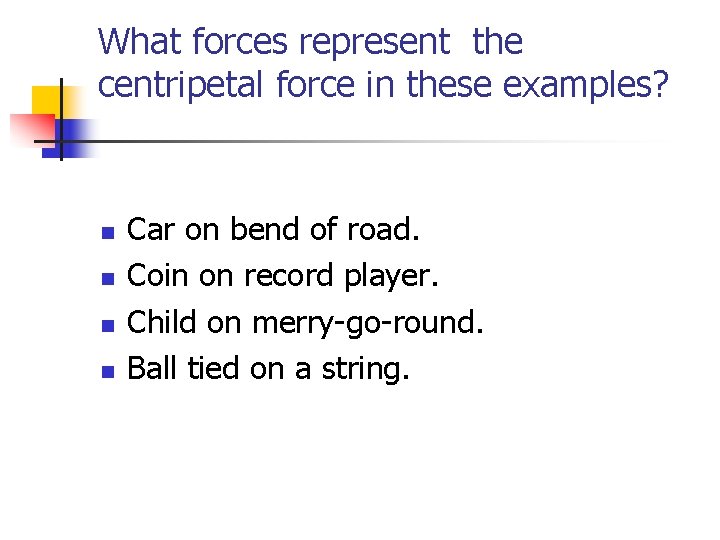 What forces represent the centripetal force in these examples?

- Car on bend of road.
- Coin on record player.
- Child on merry-go-round.
- Ball tied on a string.